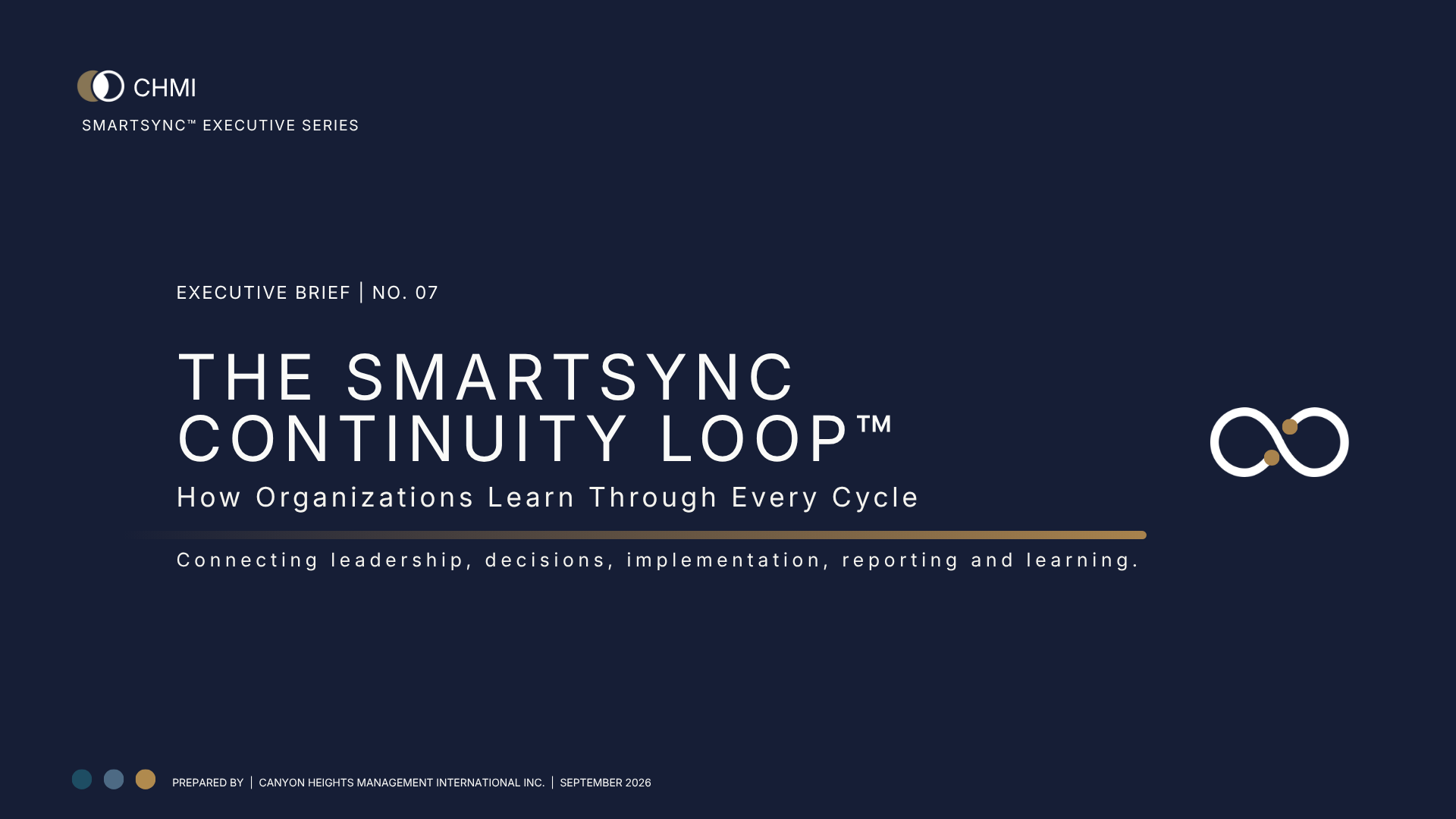 CHMI
SMARTSYNC™ EXECUTIVE SERIES

EXECUTIVE BRIEF | NO. 07

THE SMARTSYNC CONTINUITY LOOP™

How Organizations Learn Through Every Cycle

Connecting leadership, decisions, implementation, reporting and learning.

PREPARED BY | CANYON HEIGHTS MANAGEMENT INTERNATIONAL INC. | SEPTEMBER 2026